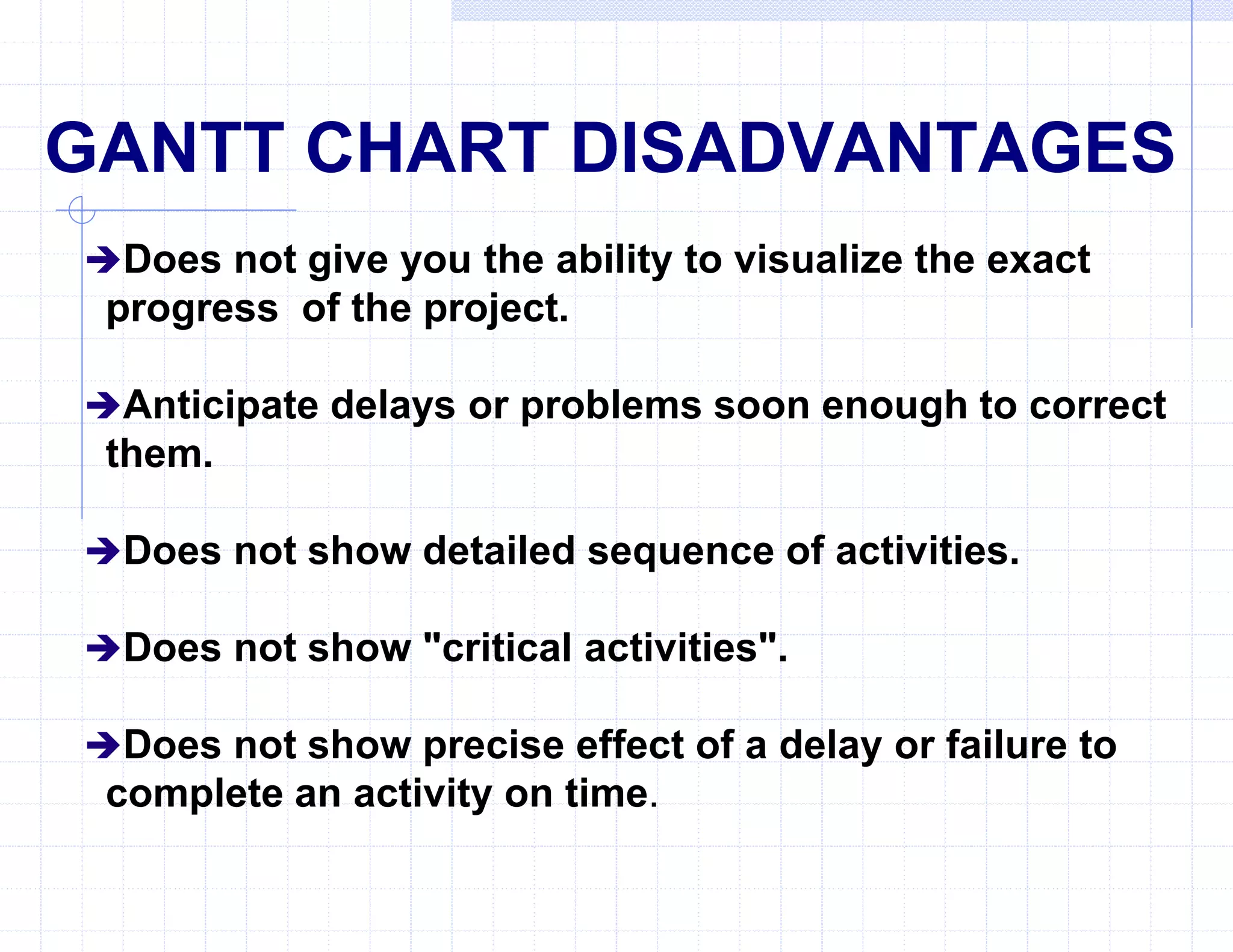 GANTT CHART DISADVANTAGES

➔Does not give you the ability to visualize the exact progress of the project.

➔Anticipate delays or problems soon enough to correct them.

➔Does not show detailed sequence of activities.

➔Does not show "critical activities".

➔Does not show precise effect of a delay or failure to complete an activity on time.